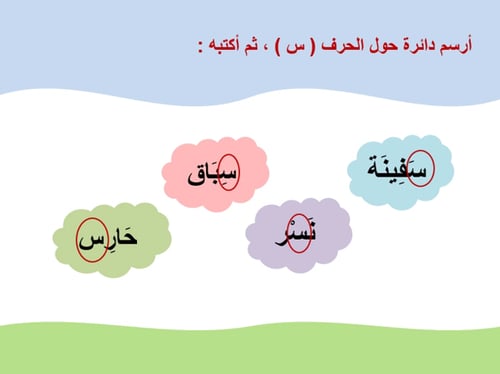 أرسم دائرة حول الحرف ( س ) ، ثم أكتبه :

سَفِينَة

سِبَاق

نَسْر

حَارِس